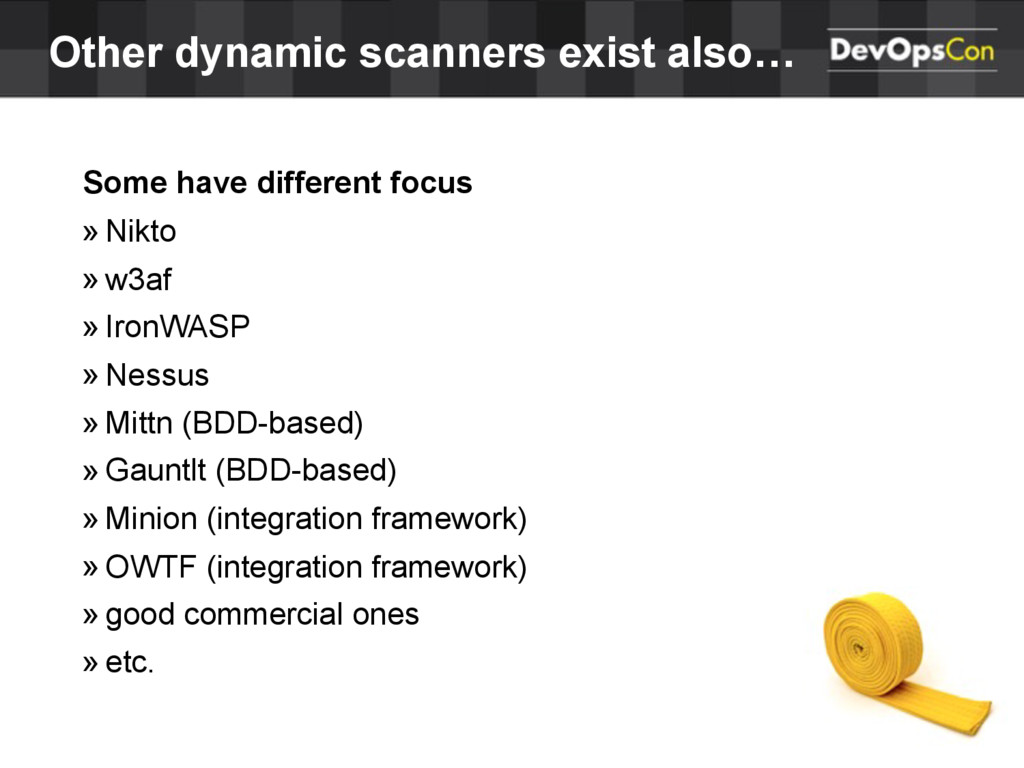 Other dynamic scanners exist also…

DevOpsCon

Some have different focus

» Nikto

» w3af

» IronWASP

» Nessus

» Mittn (BDD-based)

» Gauntlt (BDD-based)

» Minion (integration framework)

» OWTF (integration framework)

» good commercial ones

» etc.